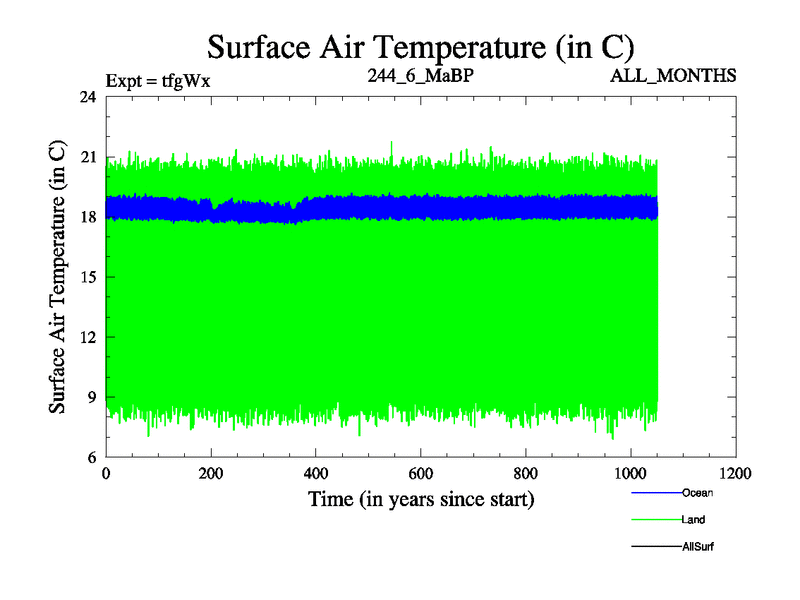 Surface Air Temperature (in C)

Expt = tfgWx

244_6_MaBP

ALL_MONTHS

Surface Air Temperature (in C)

24

21

18

15

12

9

6

0

200

400

600

800

1000

1200

Time (in years since start)

Ocean

Land

AllSurf